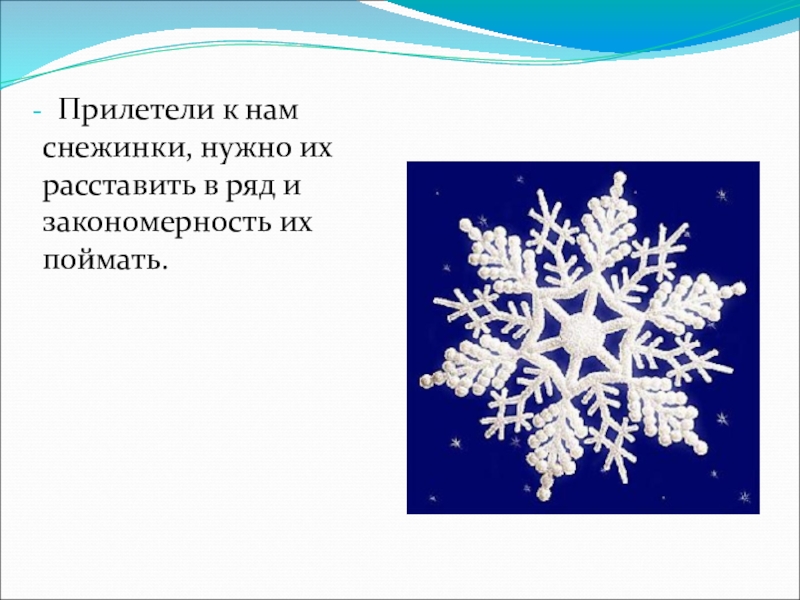 - Прилетели к нам снежинки, нужно их расставить в ряд и закономерность их поймать.